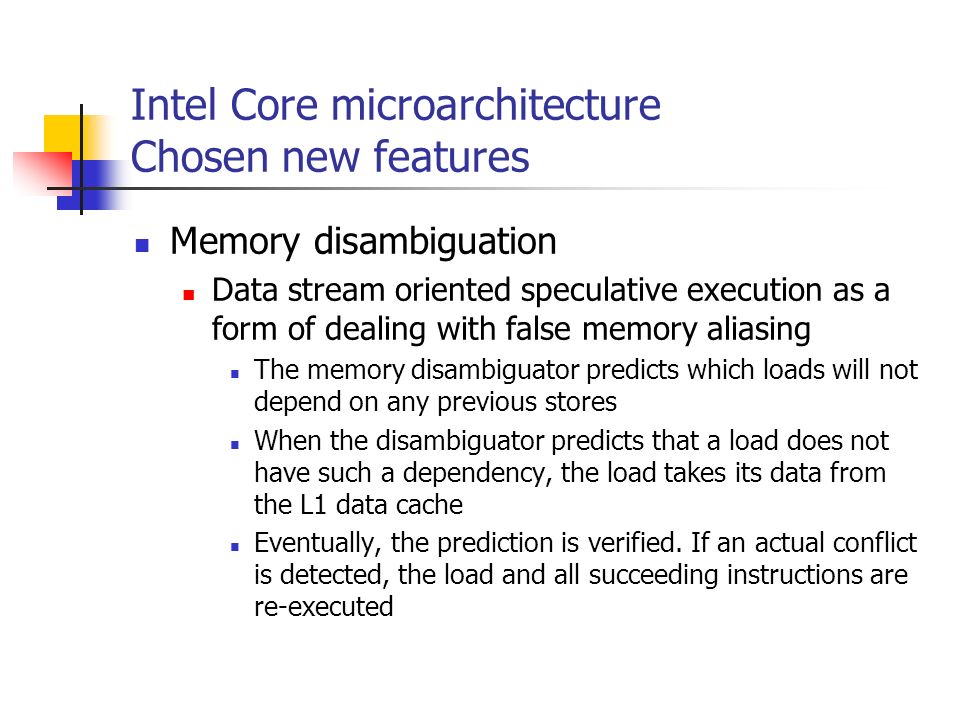 Intel Core microarchitecture
Chosen new features

Memory disambiguation

Data stream oriented speculative execution as a form of dealing with false memory aliasing

The memory disambiguator predicts which loads will not depend on any previous stores

When the disambiguator predicts that a load does not have such a dependency, the load takes its data from the L1 data cache

Eventually, the prediction is verified. If an actual conflict is detected, the load and all succeeding instructions are re-executed